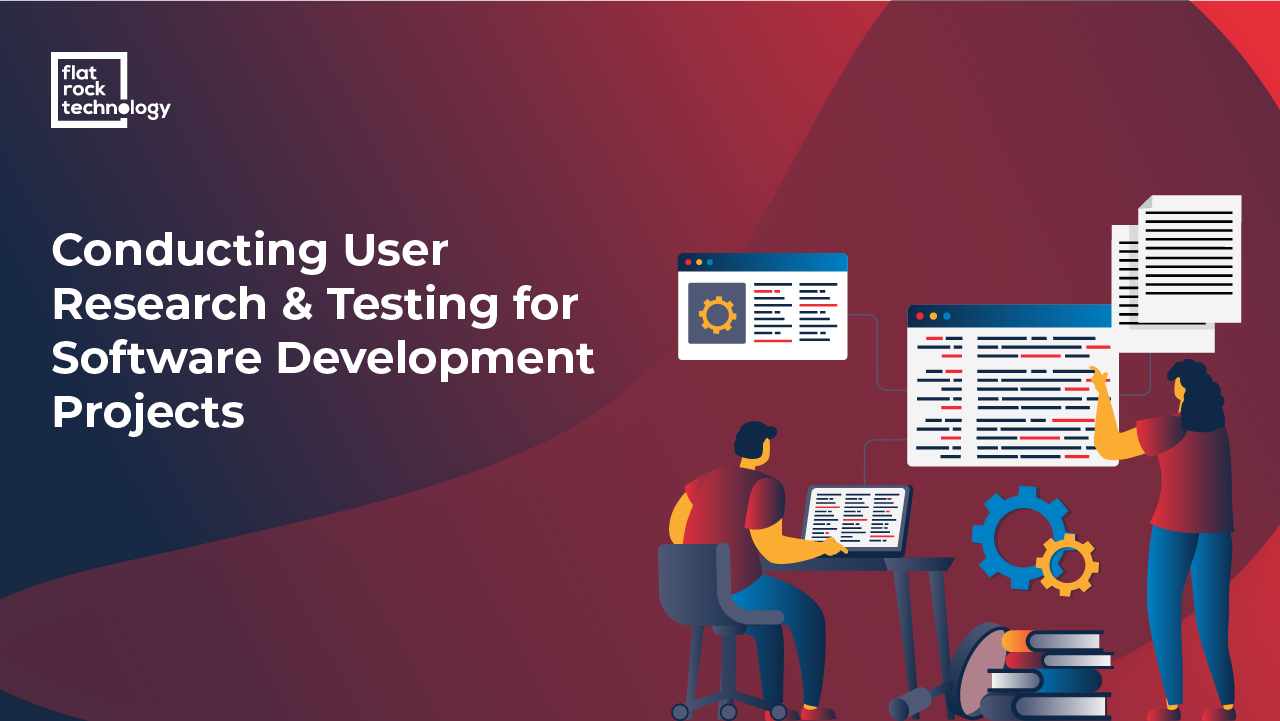 flat
rock
technology

Conducting User Research & Testing for Software Development Projects